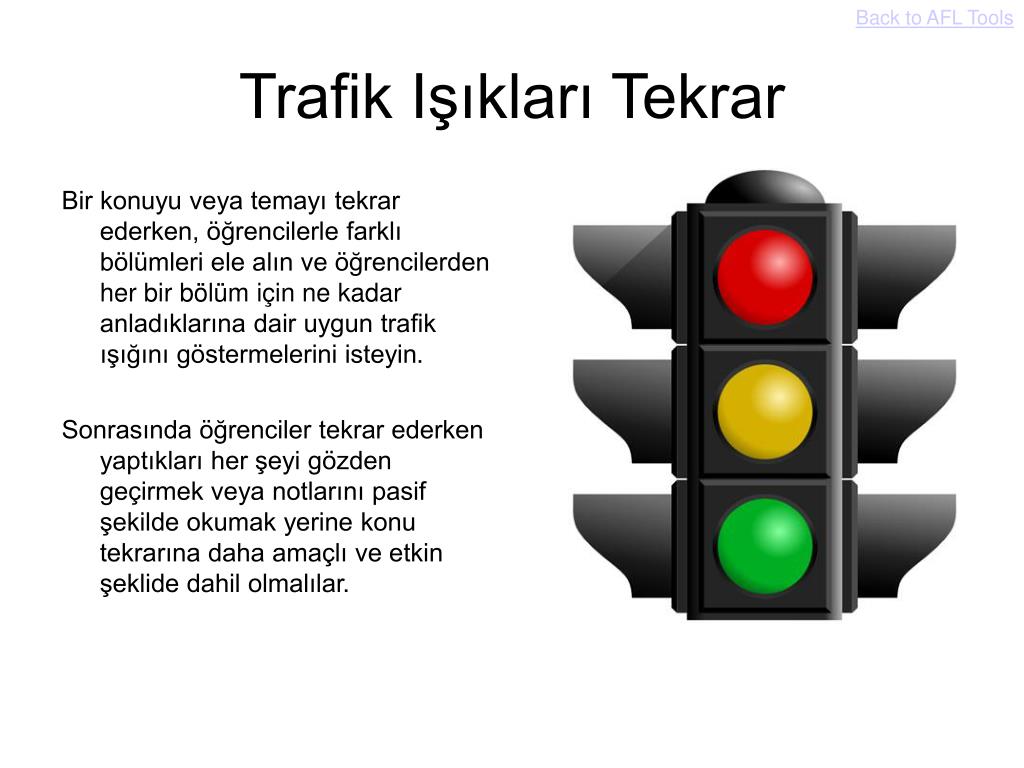 Back to AFL Tools

Trafik Işıkları Tekrar

Bir konuyu veya temayı tekrar ederken, öğrencilerle farklı bölümleri ele alın ve öğrencilerden her bir bölüm için ne kadar anladıklarına dair uygun trafik ışığını göstermelerini isteyin.

Sonrasında öğrenciler tekrar ederken yaptıkları her şeyi gözden geçirmek veya notlarını pasif şekilde okumak yerine konu tekrarına daha amaçlı ve etkin şeklide dahil olmalılar.